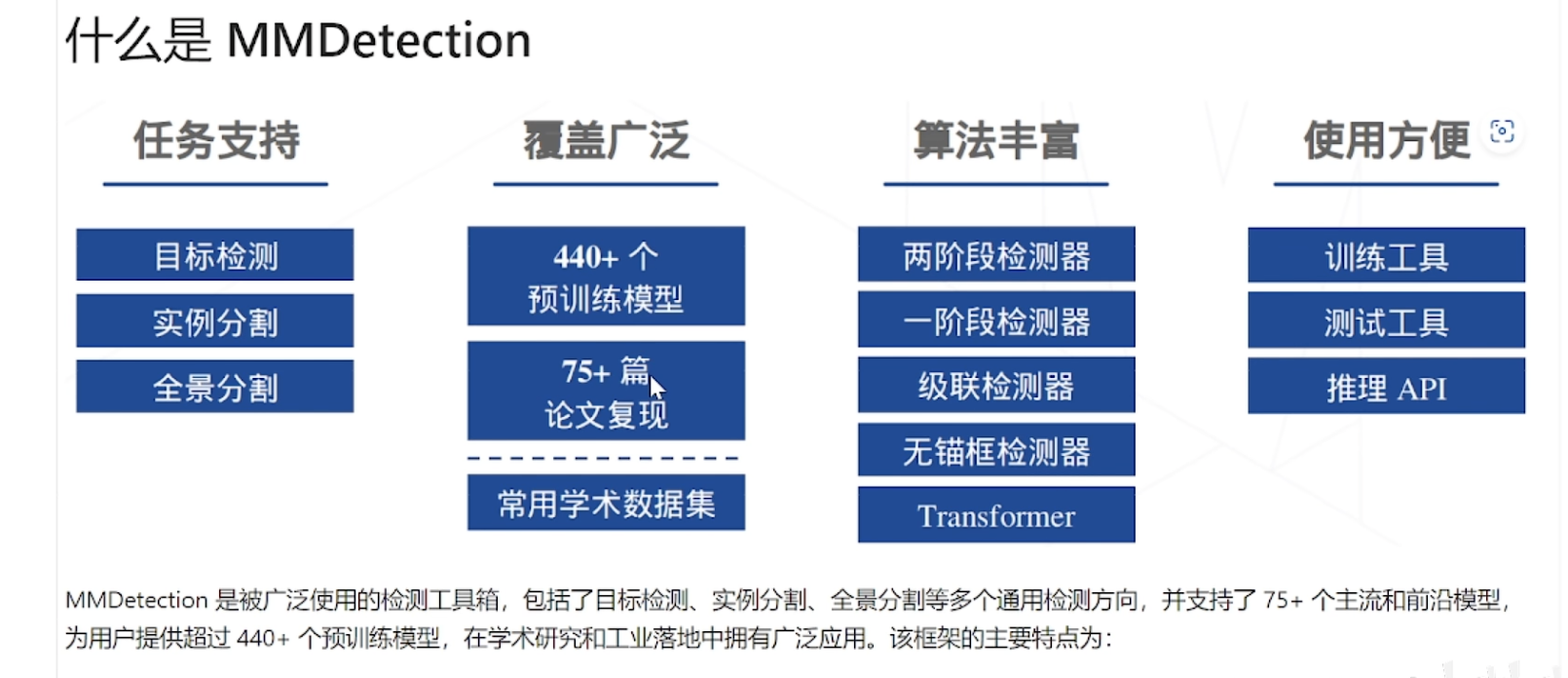 什么是 MMDetection

任务支持

目标检测

实例分割

全景分割

覆盖广泛

440+ 个
预训练模型

75+ 篇
论文复现

常用学术数据集

算法丰富

两阶段检测器

一阶段检测器

级联检测器

无锚框检测器

Transformer

使用方便

训练工具

测试工具

推理 API

MMDetection 是被广泛使用的检测工具箱，包括了目标检测、实例分割、全景分割等多个通用检测方向，并支持了 75+ 个主流和前沿模型，为用户提供超过 440+ 个预训练模型，在学术研究和工业落地中拥有广泛应用。该框架的主要特点为：